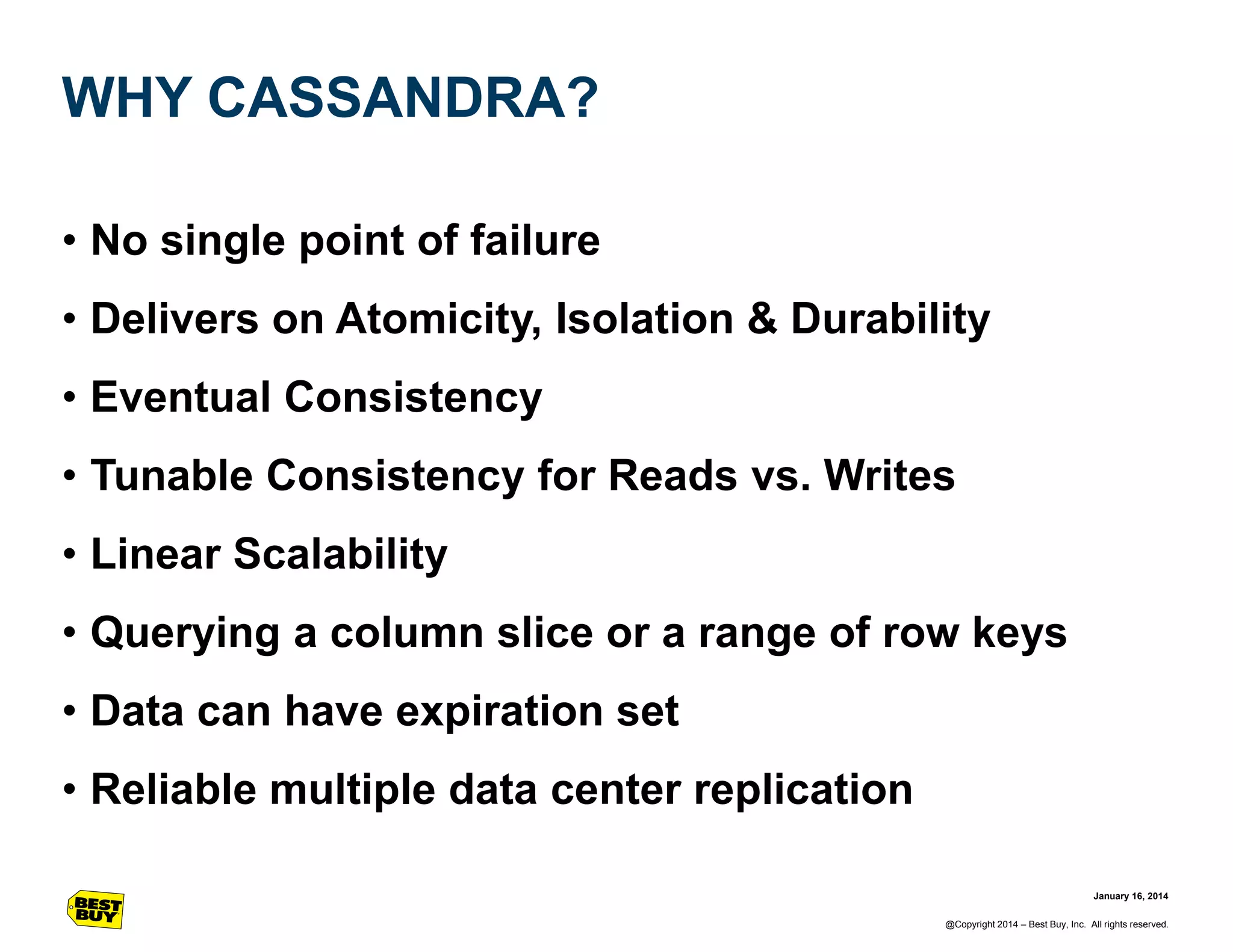 WHY CASSANDRA?

• No single point of failure

• Delivers on Atomicity, Isolation & Durability

• Eventual Consistency

• Tunable Consistency for Reads vs. Writes

• Linear Scalability

• Querying a column slice or a range of row keys

• Data can have expiration set

• Reliable multiple data center replication

BEST BUY

January 16, 2014

@Copyright 2014 – Best Buy, Inc. All rights reserved.